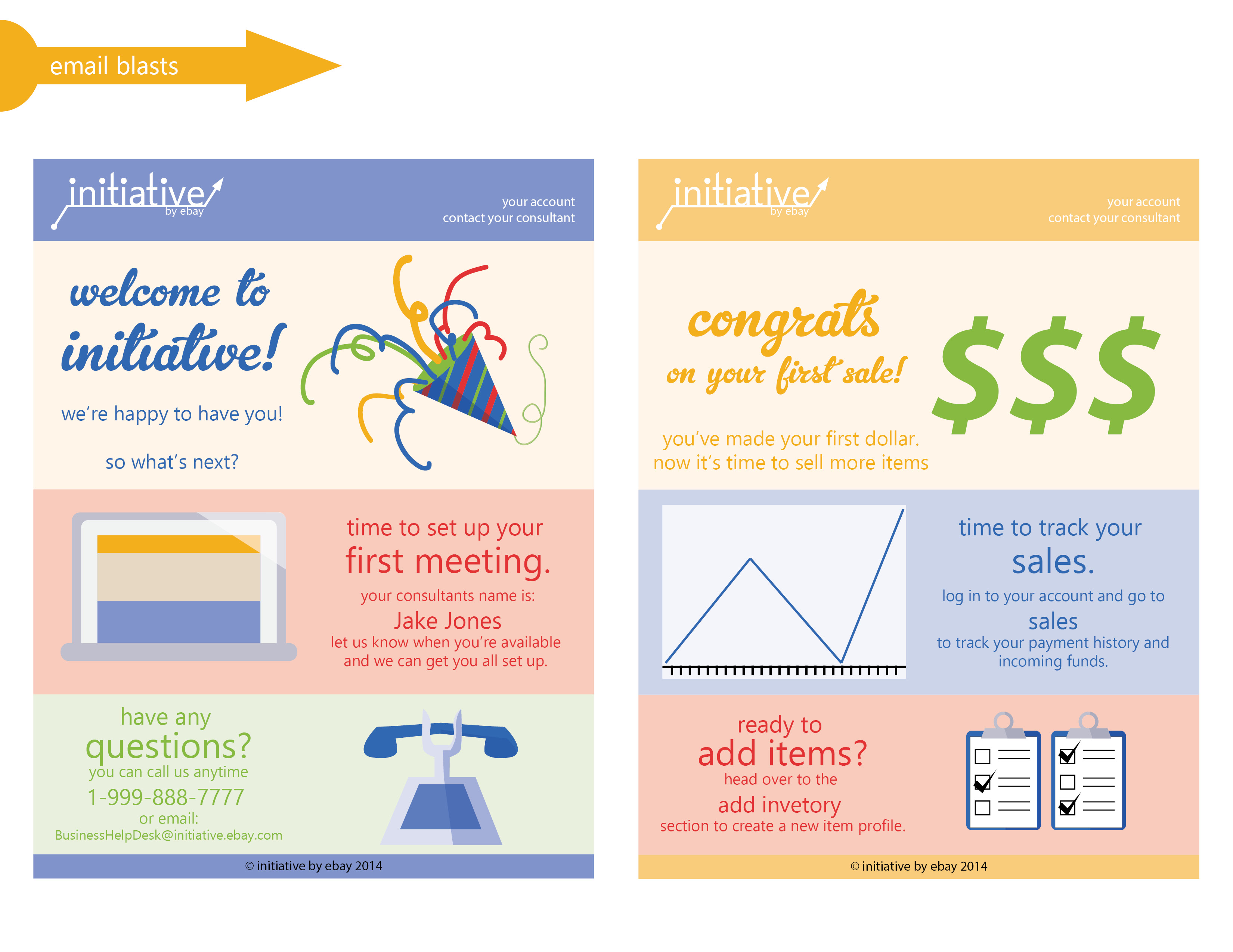 email blasts

initiative
by ebay

your account
contact your consultant

welcome to initiative!

we're happy to have you!

so what's next?

time to set up your
first meeting.
your consultants name is:
Jake Jones
let us know when you're available and we can get you all set up.

have any
questions?
you can call us anytime
1-999-888-7777
or email:
BusinessHelpDesk@initiative.ebay.com

© initiative by ebay 2014

initiative
by ebay

your account
contact your consultant

congrats
on your first sale!

$$$

you've made your first dollar.
now it's time to sell more items

time to track your
sales.
log in to your account and go to
sales
to track your payment history and incoming funds.

ready to
add items?
head over to the
add invetory
section to create a new item profile.

© initiative by ebay 2014